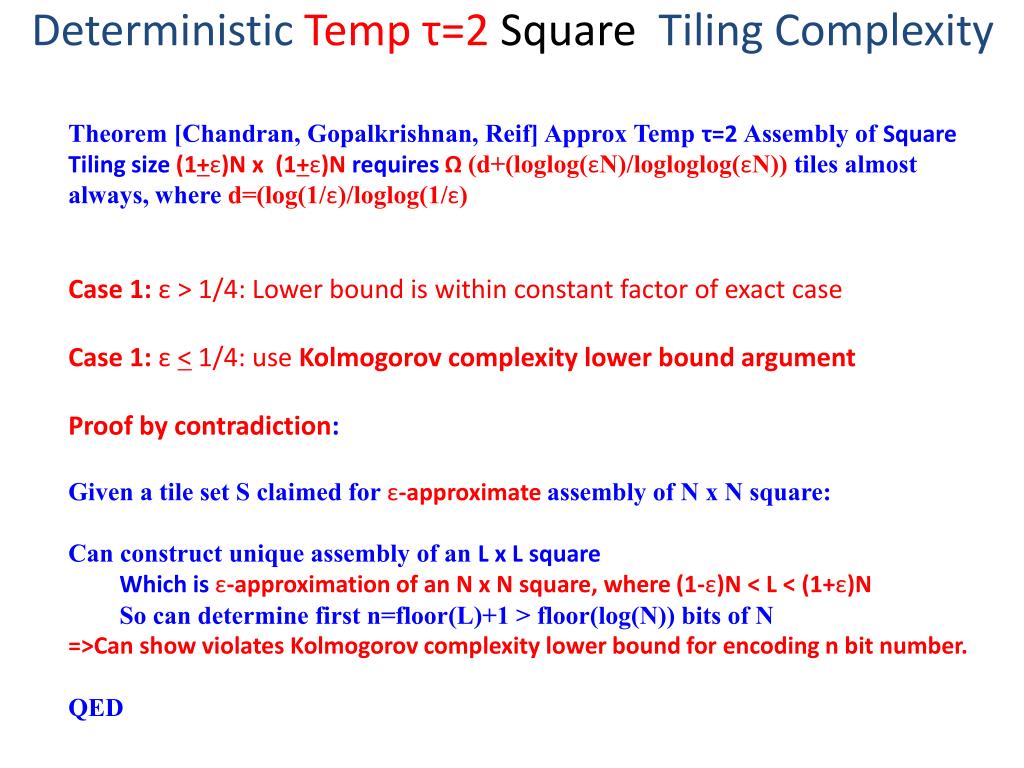 Deterministic Temp τ=2 Square Tiling Complexity

Theorem [Chandran, Gopalkrishnan, Reif] Approx Temp τ=2 Assembly of Square Tiling size (1+ε)N x (1+ε)N requires Ω (d+(loglog(εN)/logloglog(εN)) tiles almost always, where d=(log(1/ε)/loglog(1/ε)

Case 1: ε > 1/4: Lower bound is within constant factor of exact case

Case 1: ε < 1/4: use Kolmogorov complexity lower bound argument

Proof by contradiction:

Given a tile set S claimed for ε-approximate assembly of N x N square:

Can construct unique assembly of an L x L square
Which is ε-approximation of an N x N square, where (1-ε)N < L < (1+ε)N
So can determine first n=floor(L)+1 > floor(log(N)) bits of N
=>Can show violates Kolmogorov complexity lower bound for encoding n bit number.

QED